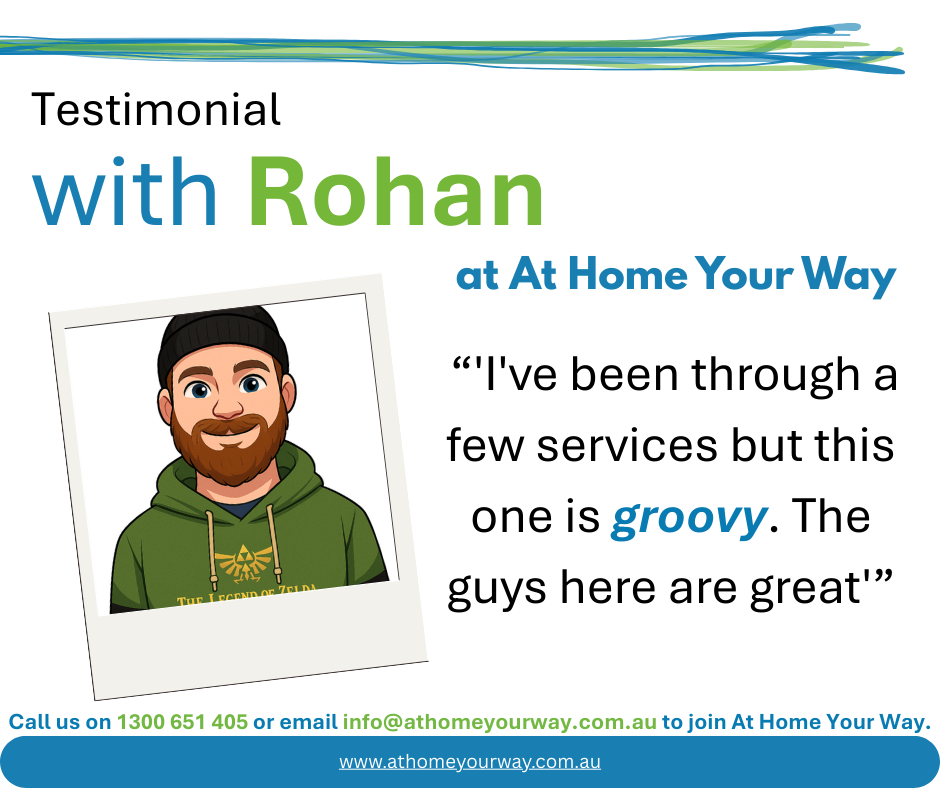 Testimonial
with Rohan
at At Home Your Way

THE LEGEND OF ZELDA

“'I've been through a few services but this one is groovy. The guys here are great'”

Call us on 1300 651 405 or email info@athomeyourway.com.au to join At Home Your Way.

www.athomeyourway.com.au